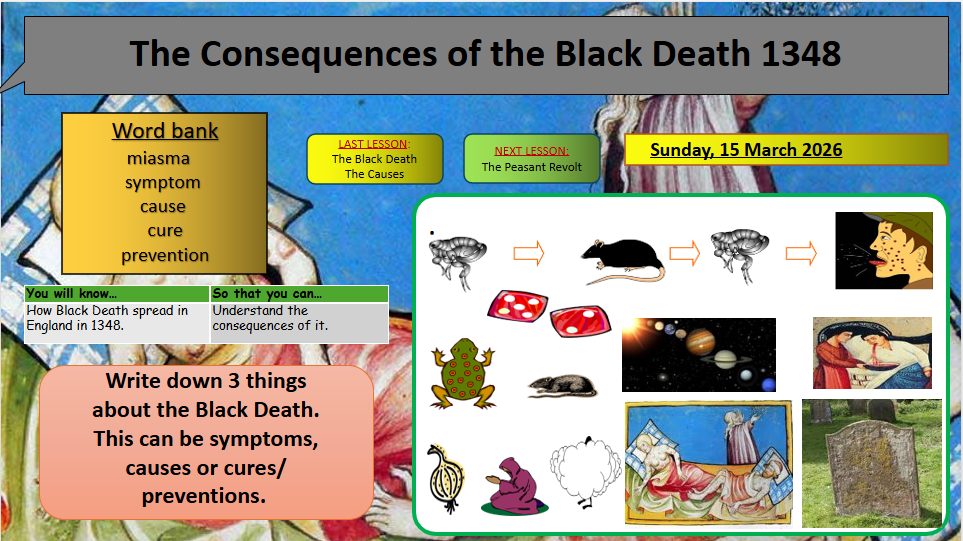 The Consequences of the Black Death 1348

Word bank
miasma
symptom
cause
cure
prevention

LAST LESSON:
The Black Death
The Causes

NEXT LESSON:
The Peasant Revolt

Sunday, 15 March 2026

| You will know… | So that you can… |
|---|---|
| How Black Death spread in England in 1348. | Understand the consequences of it. |

Write down 3 things about the Black Death. This can be symptoms, causes or cures/ preventions.